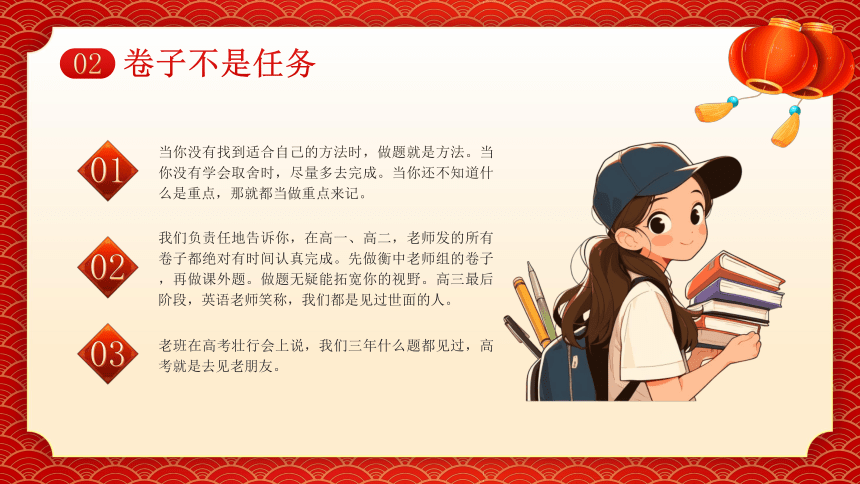 02 卷子不是任务

01

当你没有找到适合自己的方法时，做题就是方法。当你没有学会取舍时，尽量多去完成。当你还不知道什么是重点，那就都当做重点来记。

02

我们负责任地告诉你，在高一、高二，老师发的所有卷子都绝对有时间认真完成。先做衡中老师组的卷子，再做课外题。做题无疑能拓宽你的视野。高三最后阶段，英语老师笑称，我们都是见过世面的人。

03

老班在高考壮行会上说，我们三年什么题都见过，高考就是去见老朋友。